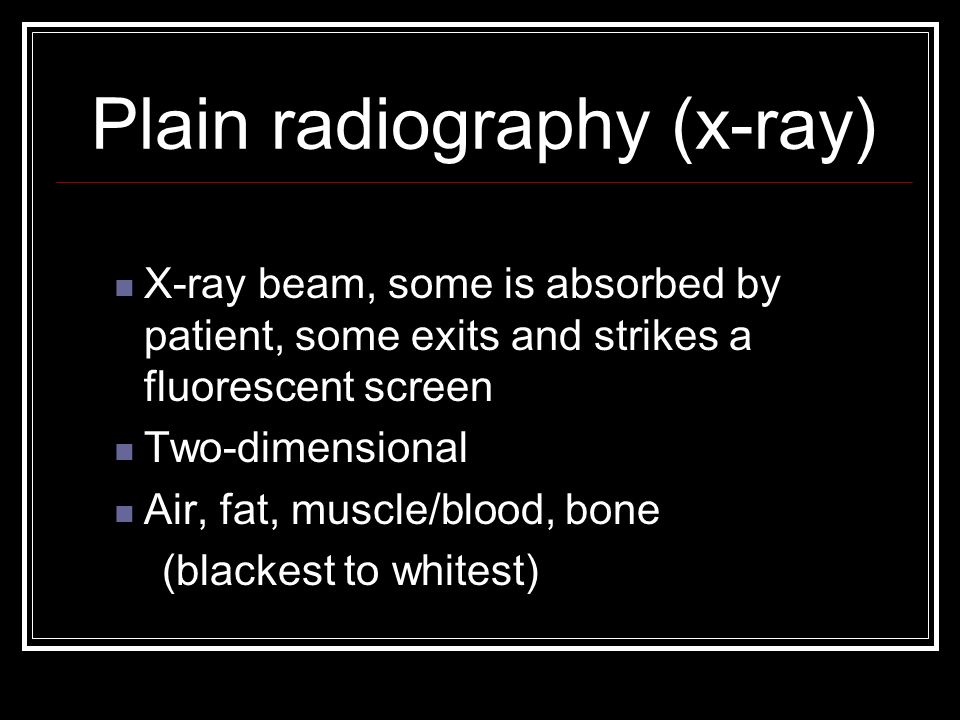 Plain radiography (x-ray)

- X-ray beam, some is absorbed by patient, some exits and strikes a fluorescent screen
- Two-dimensional
- Air, fat, muscle/blood, bone (blackest to whitest)